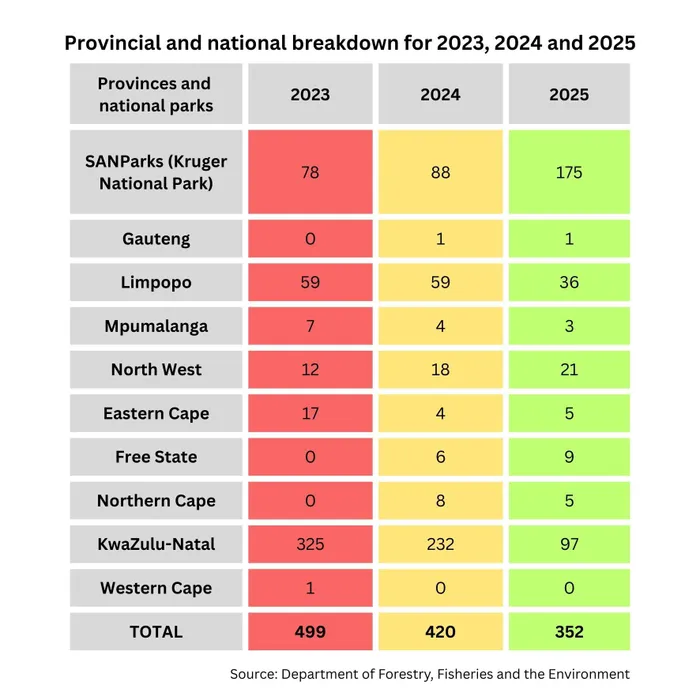 Provincial and national breakdown for 2023, 2024 and 2025

| Provinces and national parks | 2023 | 2024 | 2025 |
|---|---|---|---|
| SANParks (Kruger National Park) | 78 | 88 | 175 |
| Gauteng | 0 | 1 | 1 |
| Limpopo | 59 | 59 | 36 |
| Mpumalanga | 7 | 4 | 3 |
| North West | 12 | 18 | 21 |
| Eastern Cape | 17 | 4 | 5 |
| Free State | 0 | 6 | 9 |
| Northern Cape | 0 | 8 | 5 |
| KwaZulu-Natal | 325 | 232 | 97 |
| Western Cape | 1 | 0 | 0 |
| TOTAL | 499 | 420 | 352 |

Source: Department of Forestry, Fisheries and the Environment